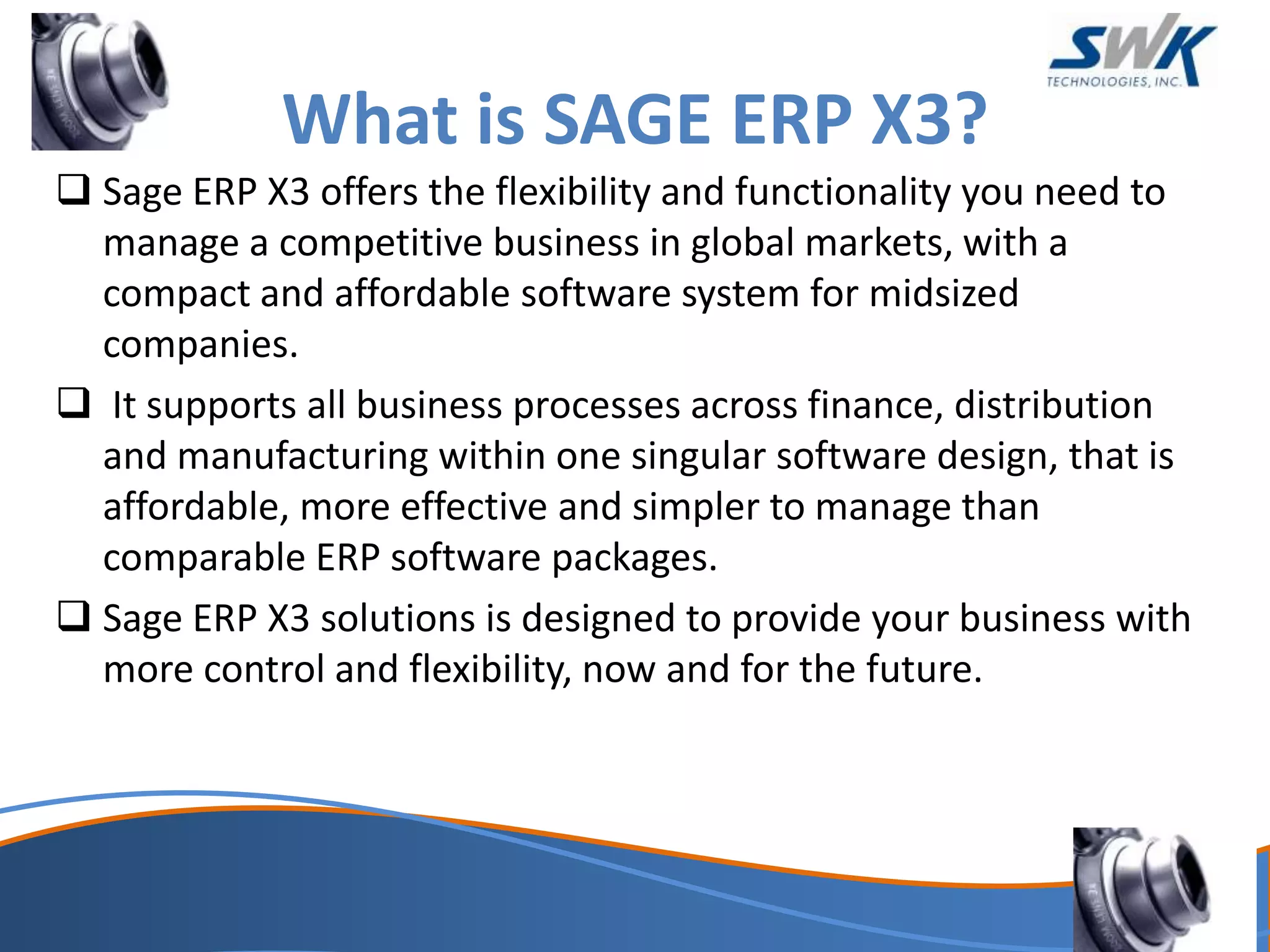 SWK
TECHNOLOGIES, INC.

What is SAGE ERP X3?

❑ Sage ERP X3 offers the flexibility and functionality you need to manage a competitive business in global markets, with a compact and affordable software system for midsized companies.

❑ It supports all business processes across finance, distribution and manufacturing within one singular software design, that is affordable, more effective and simpler to manage than comparable ERP software packages.

❑ Sage ERP X3 solutions is designed to provide your business with more control and flexibility, now and for the future.